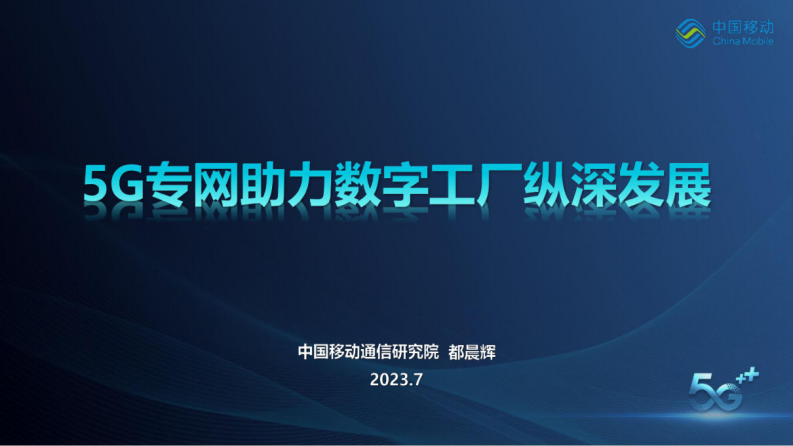 中国移动
China Mobile

5G专网助力数字工厂纵深发展

中国移动通信研究院 都晨辉
2023.7

5G++